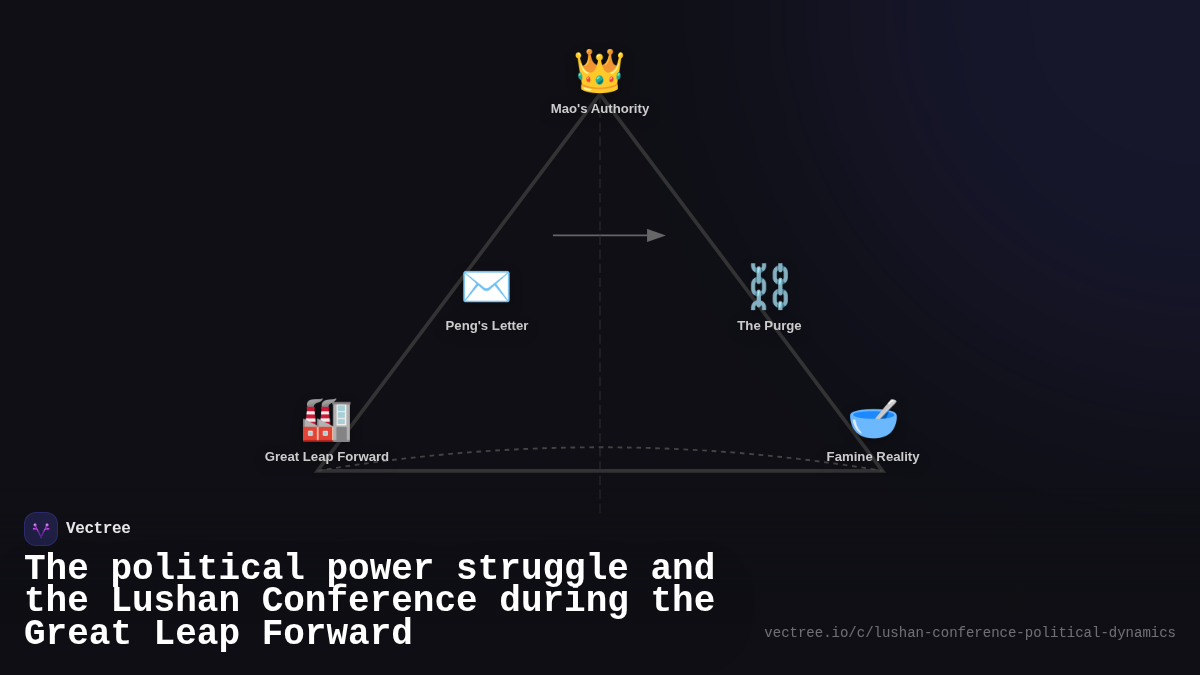 Mao's Authority

Peng's Letter

The Purge

Great Leap Forward

Famine Reality

Vectree

The political power struggle and the Lushan Conference during the Great Leap Forward

vectree.io/c/lushan-conference-political-dynamics